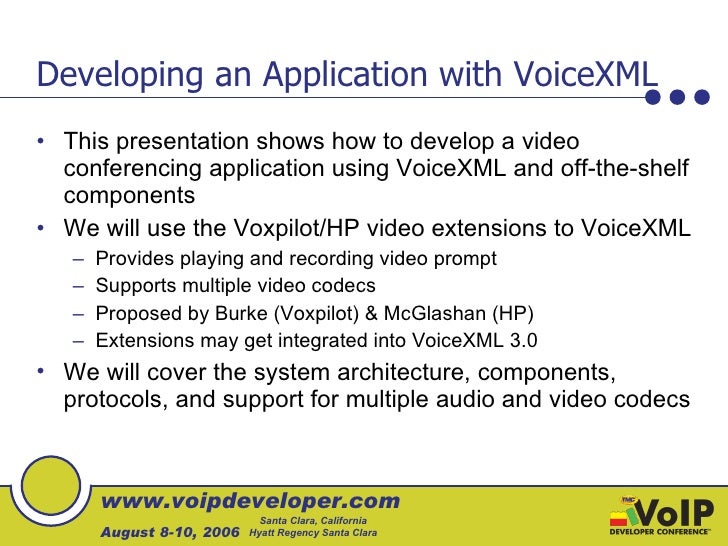 Developing an Application with VoiceXML

• This presentation shows how to develop a video conferencing application using VoiceXML and off-the-shelf components
• We will use the Voxpilot/HP video extensions to VoiceXML
– Provides playing and recording video prompt
– Supports multiple video codecs
– Proposed by Burke (Voxpilot) & McGlashan (HP)
– Extensions may get integrated into VoiceXML 3.0
• We will cover the system architecture, components, protocols, and support for multiple audio and video codecs

www.voipdeveloper.com
August 8-10, 2006 Santa Clara, California Hyatt Regency Santa Clara

TMC VoIP DEVELOPER CONFERENCE™